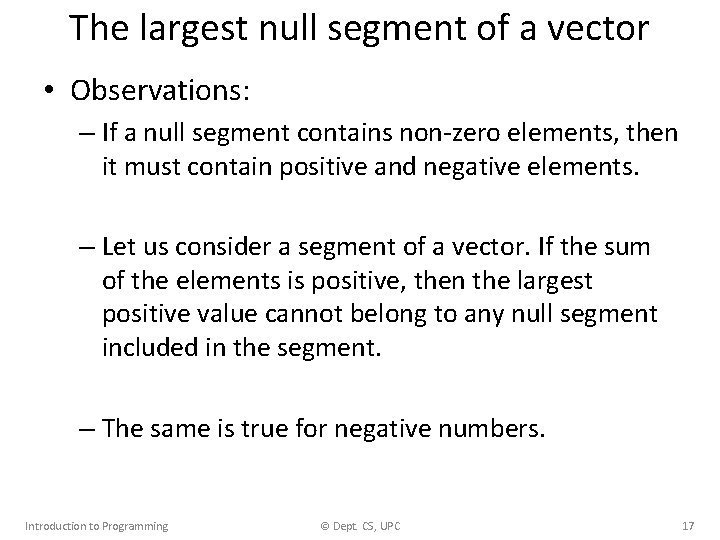 The largest null segment of a vector

• Observations:

– If a null segment contains non-zero elements, then it must contain positive and negative elements.

– Let us consider a segment of a vector. If the sum of the elements is positive, then the largest positive value cannot belong to any null segment included in the segment.

– The same is true for negative numbers.

Introduction to Programming © Dept. CS, UPC 17